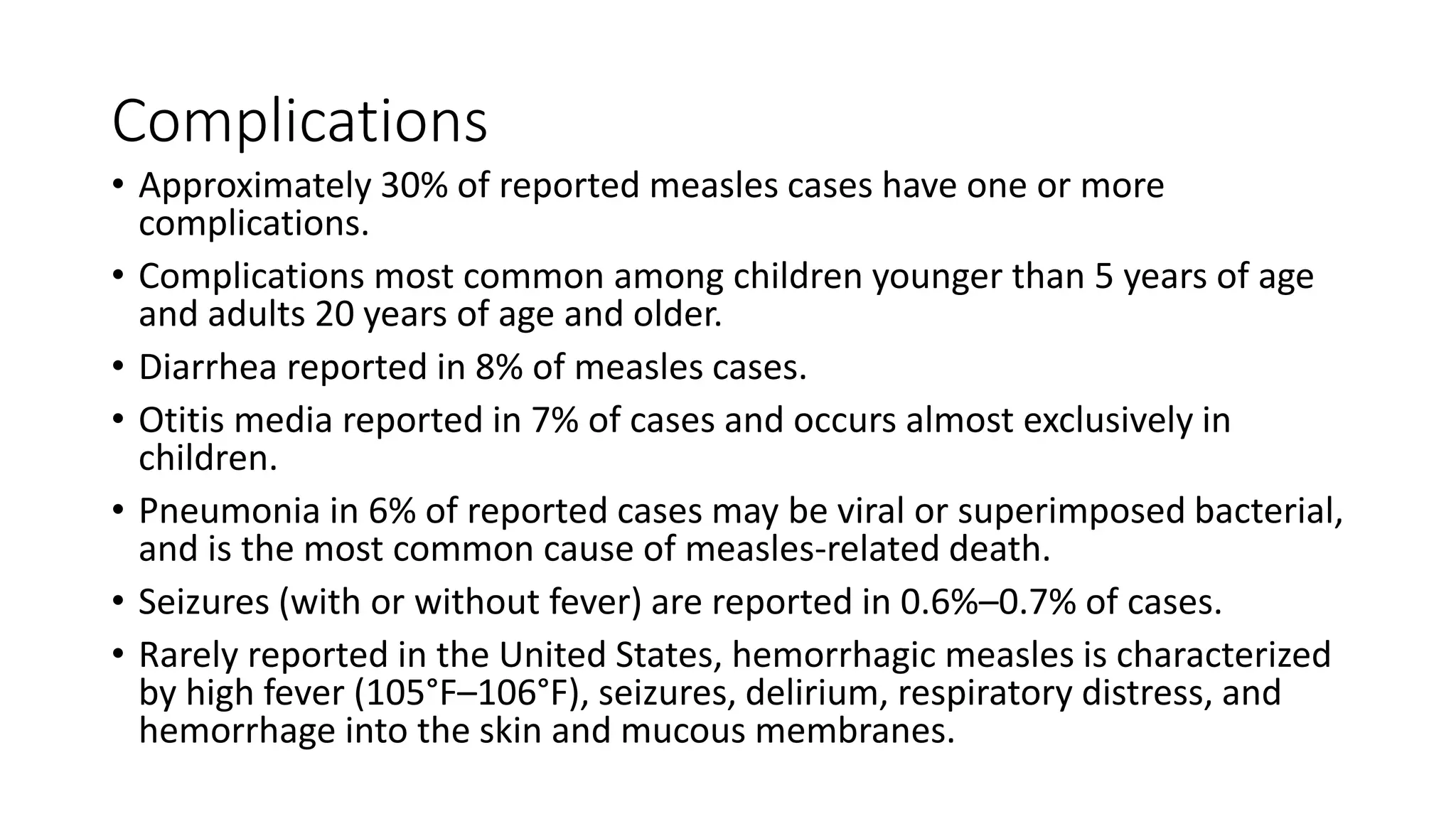 Complications

• Approximately 30% of reported measles cases have one or more complications.

• Complications most common among children younger than 5 years of age and adults 20 years of age and older.

• Diarrhea reported in 8% of measles cases.

• Otitis media reported in 7% of cases and occurs almost exclusively in children.

• Pneumonia in 6% of reported cases may be viral or superimposed bacterial, and is the most common cause of measles-related death.

• Seizures (with or without fever) are reported in 0.6%–0.7% of cases.

• Rarely reported in the United States, hemorrhagic measles is characterized by high fever (105°F–106°F), seizures, delirium, respiratory distress, and hemorrhage into the skin and mucous membranes.